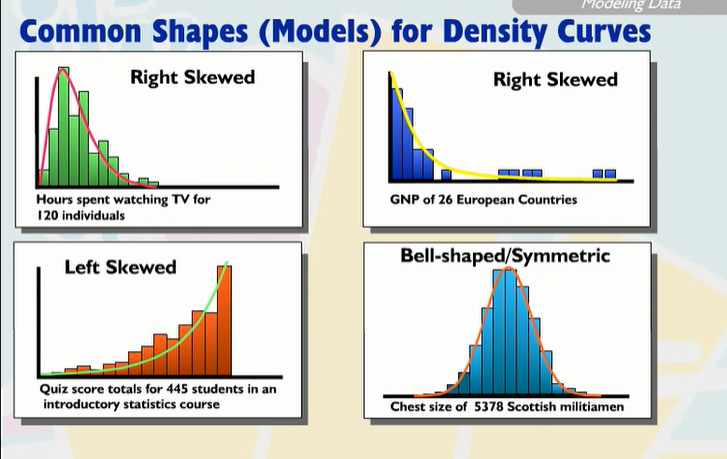 Modeling Data

Common Shapes (Models) for Density Curves

Right Skewed

Hours spent watching TV for 120 individuals

Right Skewed

GNP of 26 European Countries

Left Skewed

Quiz score totals for 445 students in an introductory statistics course

Bell-shaped/Symmetric

Chest size of 5378 Scottish militiamen